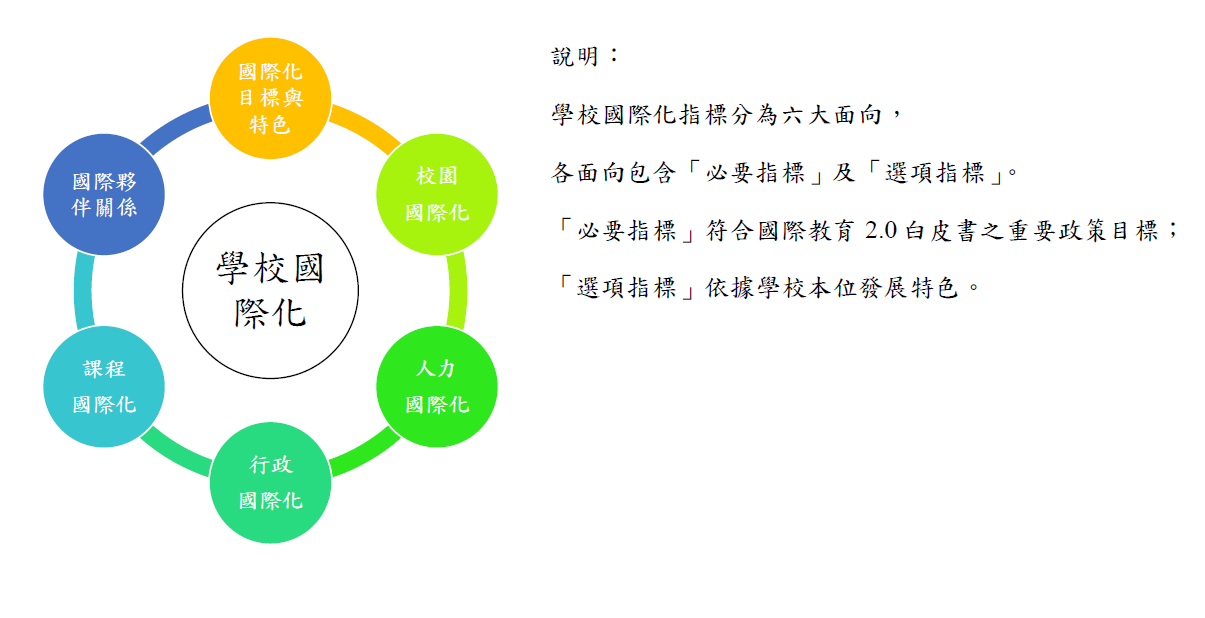 國際化目標與特色

校園國際化

人力國際化

行政國際化

課程國際化

國際夥伴關係

學校國際化

說明：

學校國際化指標分為六大面向，

各面向包含「必要指標」及「選項指標」。

「必要指標」符合國際教育 2.0 白皮書之重要政策目標；

「選項指標」依據學校本位發展特色。